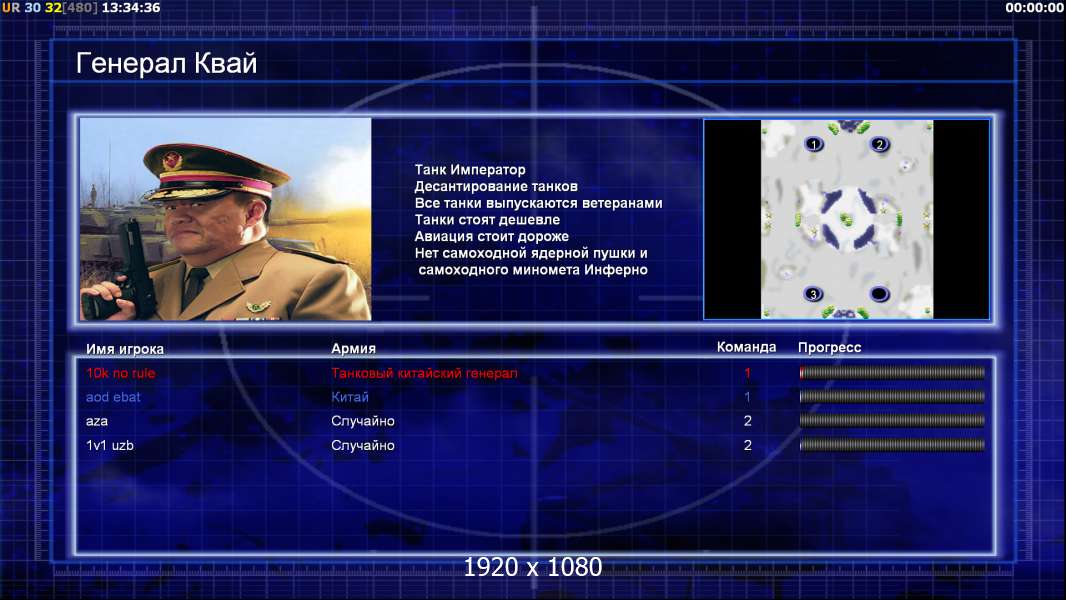 UR 30 32[480] 13:34:36

00:00:00

Генерал Квай

Танк Император
Десантирование танков
Все танки выпускаются ветеранами
Танки стоят дешевле
Авиация стоит дороже
Нет самоходной ядерной пушки и самоходного миномета Инферно

1
2
3

| Имя игрока | Армия | Команда | Прогресс |
|---|---|---|---|
| 10k no rule | Танковый китайский генерал | 1 | |
| aod ebat | Китай | 1 | |
| aza | Случайно | 2 | |
| 1v1 uzb | Случайно | 2 | |

1920 x 1080